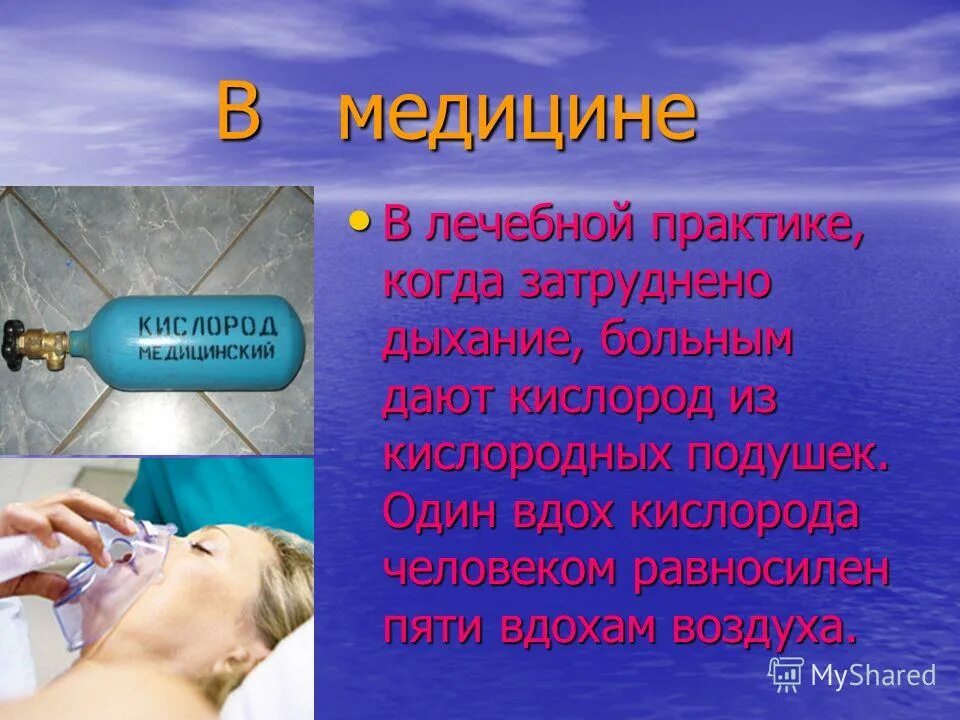 В медицине

КИСЛОРОД МЕДИЦИНСКИЙ

• В лечебной практике, когда затруднено дыхание, больным дают кислород из кислородных подушек. Один вдох кислорода человеком равносилен пяти вдохам воздуха.

MyShared